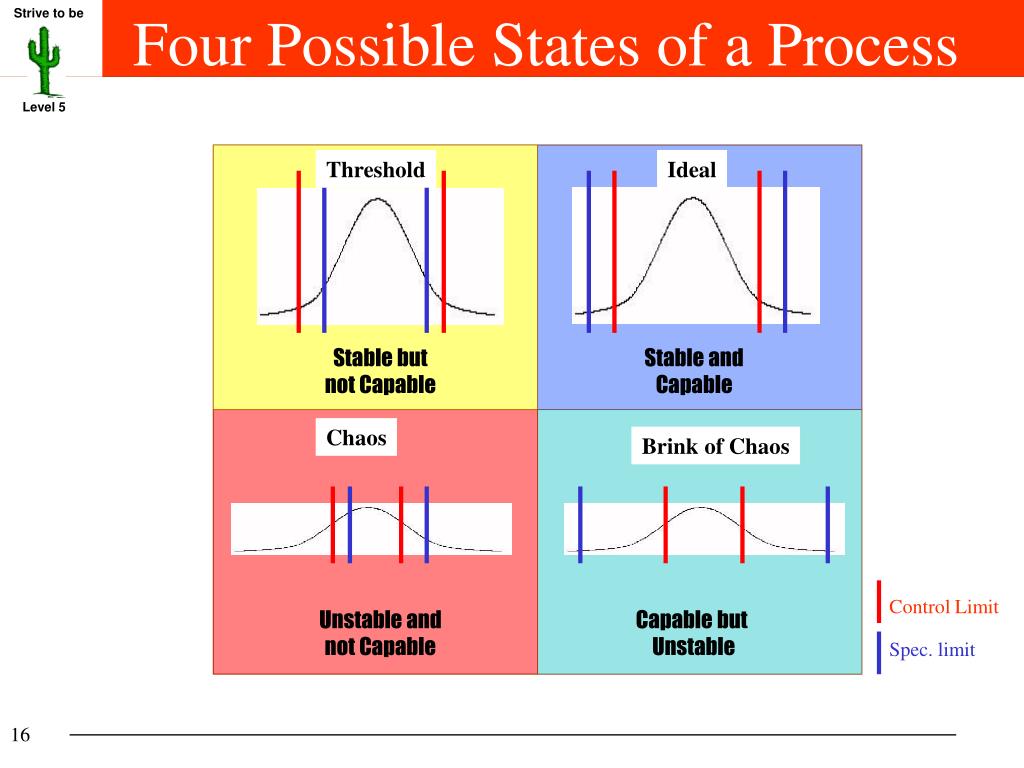 Strive to be

Level 5

Four Possible States of a Process

Threshold

Stable but not Capable

Ideal

Stable and Capable

Chaos

Unstable and not Capable

Brink of Chaos

Capable but Unstable

Control Limit

Spec. limit

16